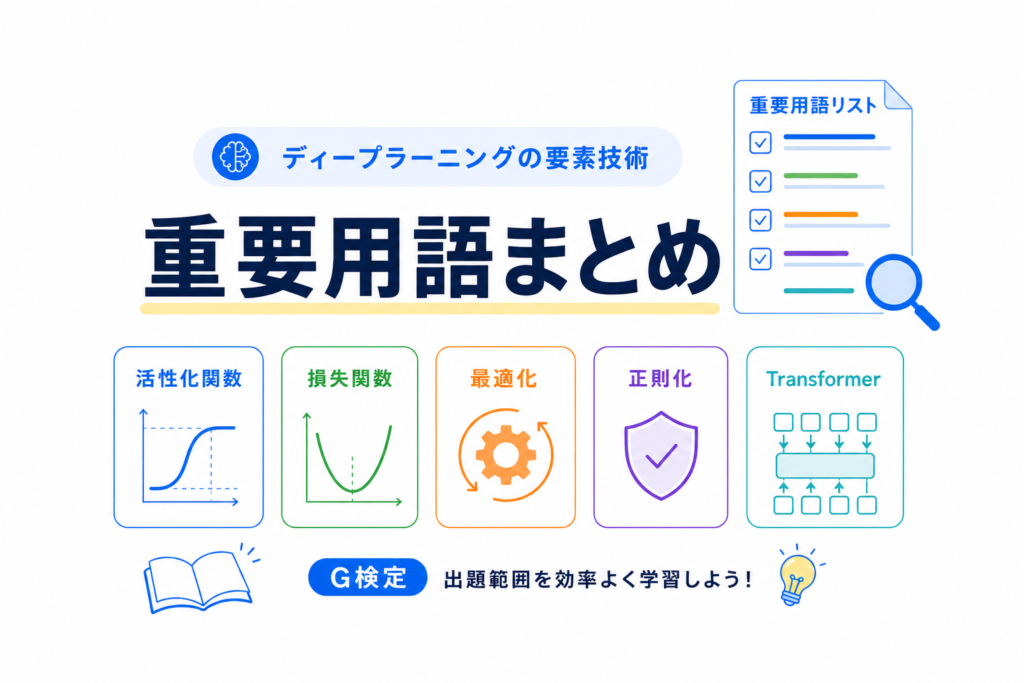 重要用語リスト

ディープラーニングの要素技術

重要用語まとめ

活性化関数

損失関数

最適化

正則化

Transformer

G検定 出題範囲を効率よく学習しよう！